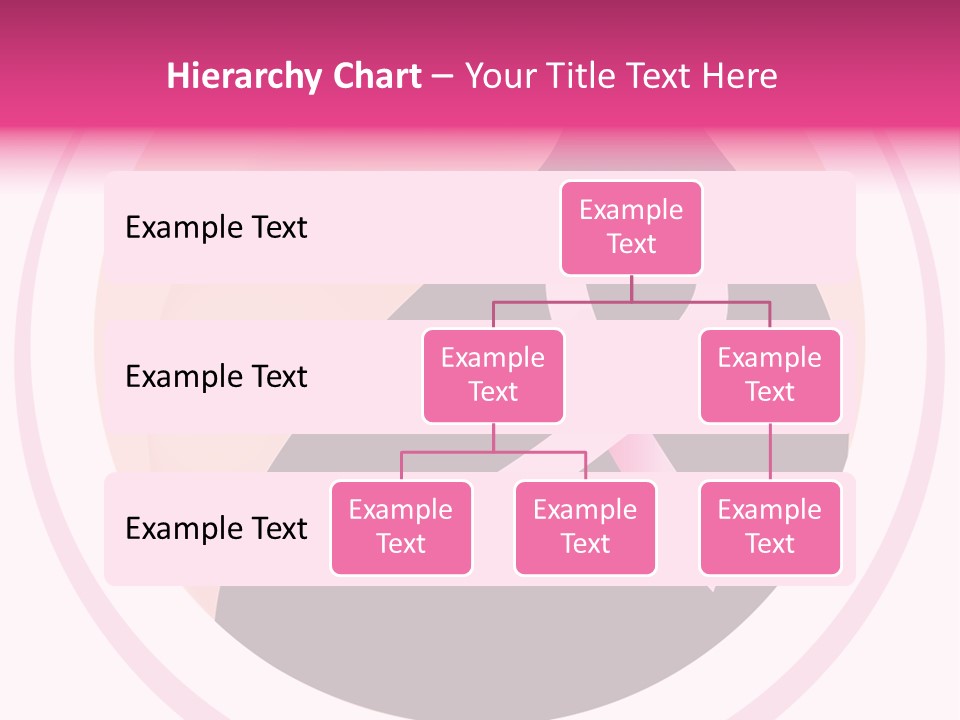 Hierarchy Chart – Your Title Text Here

Example Text

Example Text

Example Text

Example Text

Example Text

Example Text

Example Text

Example Text

Example Text